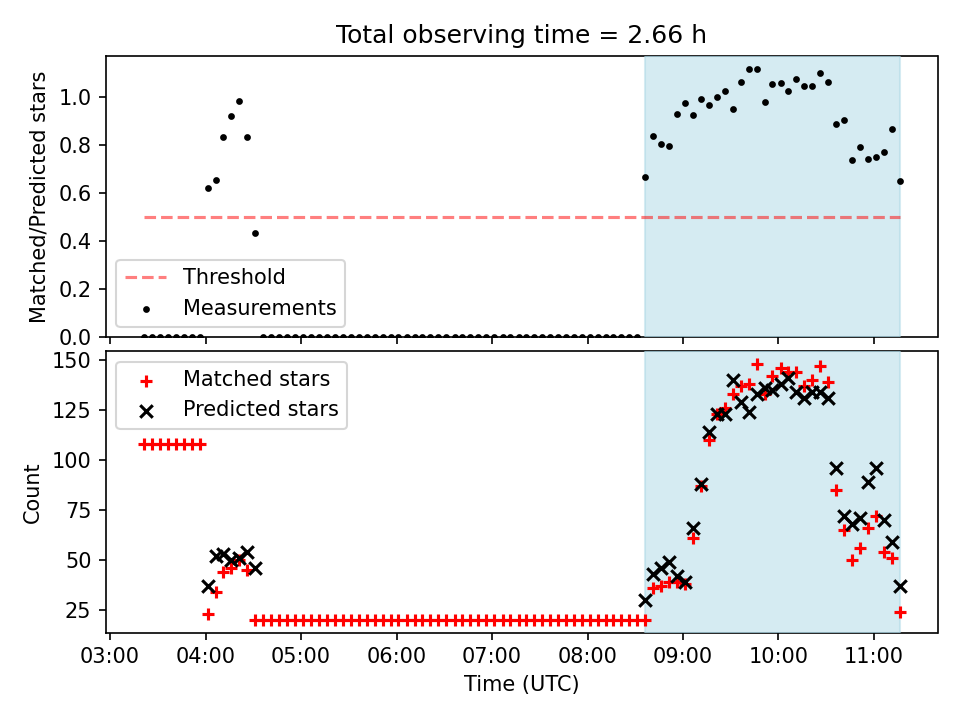 Total observing time = 2.66 h

Matched/Predicted stars

1.0
0.8
0.6
0.4
0.2
0.0

Threshold
Measurements

Count

150
125
100
75
50
25

Matched stars
Predicted stars

03:00 04:00 05:00 06:00 07:00 08:00 09:00 10:00 11:00

Time (UTC)